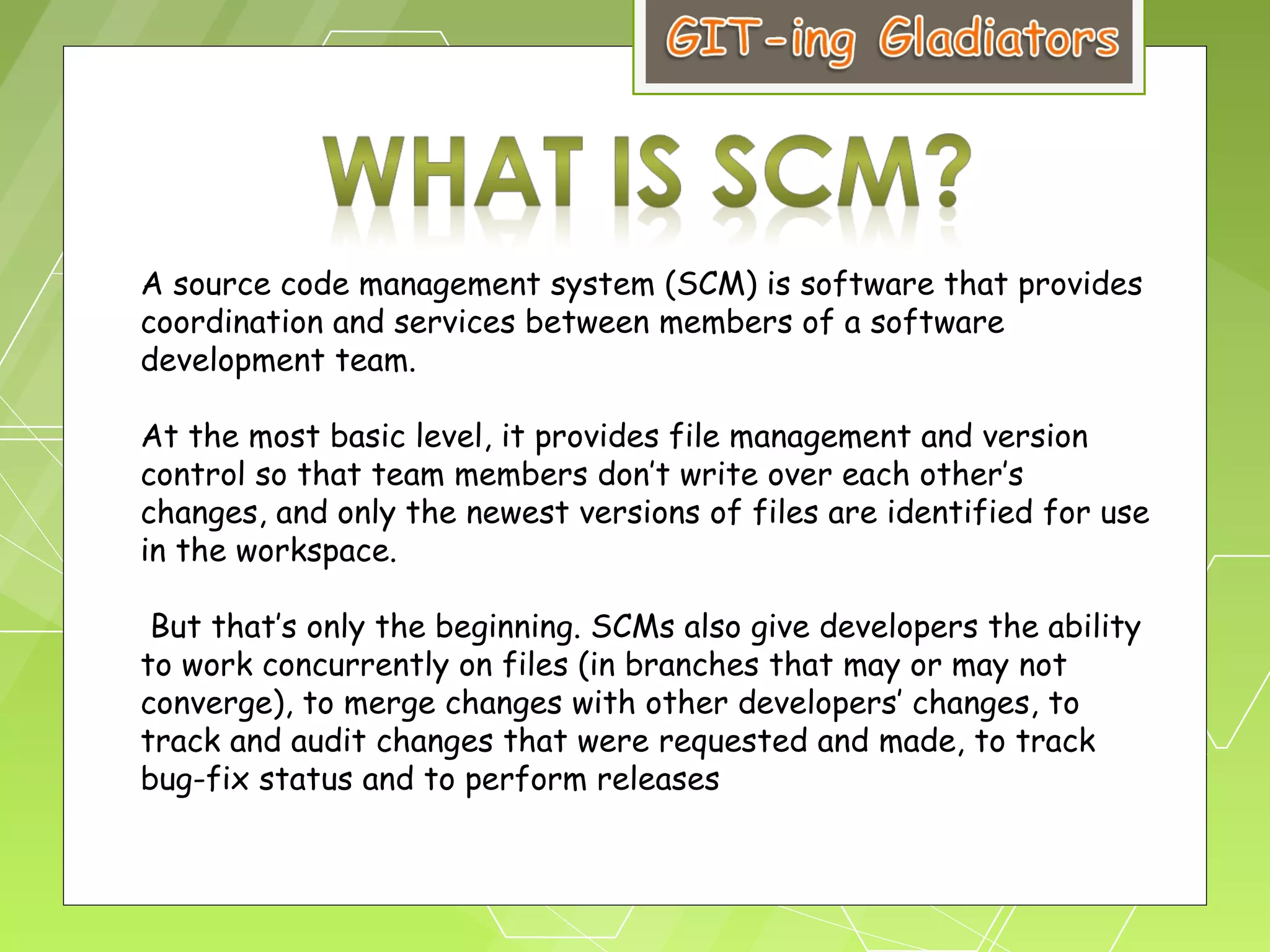 GIT-ing Gladiators

WHAT IS SCM?

A source code management system (SCM) is software that provides coordination and services between members of a software development team.

At the most basic level, it provides file management and version control so that team members don't write over each other's changes, and only the newest versions of files are identified for use in the workspace.

But that's only the beginning. SCMs also give developers the ability to work concurrently on files (in branches that may or may not converge), to merge changes with other developers' changes, to track and audit changes that were requested and made, to track bug-fix status and to perform releases